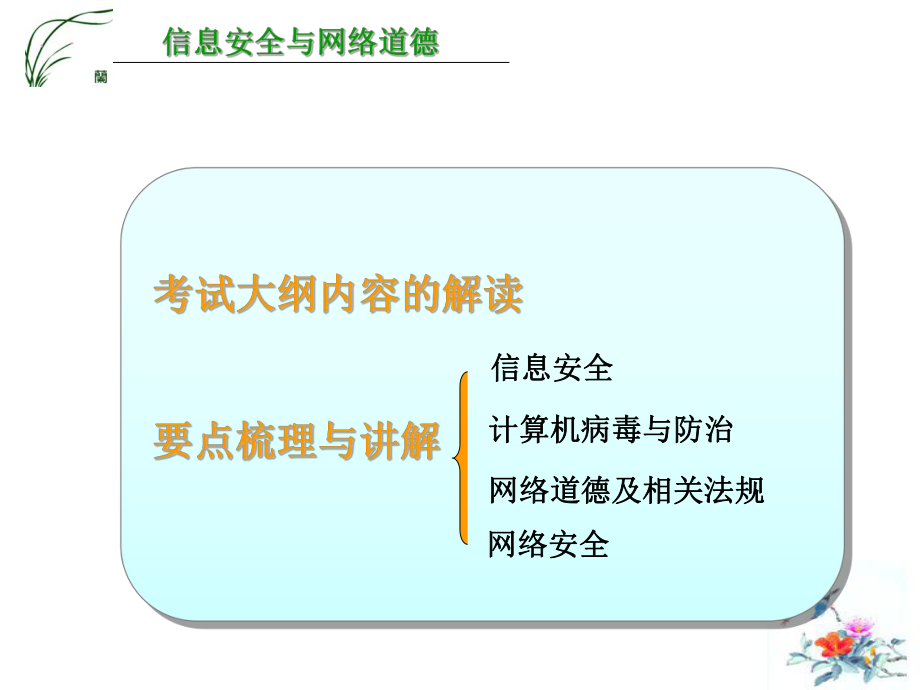 蘭

信息安全与网络道德

考试大纲内容的解读

要点梳理与讲解

信息安全

计算机病毒与防治

网络道德及相关法规

网络安全